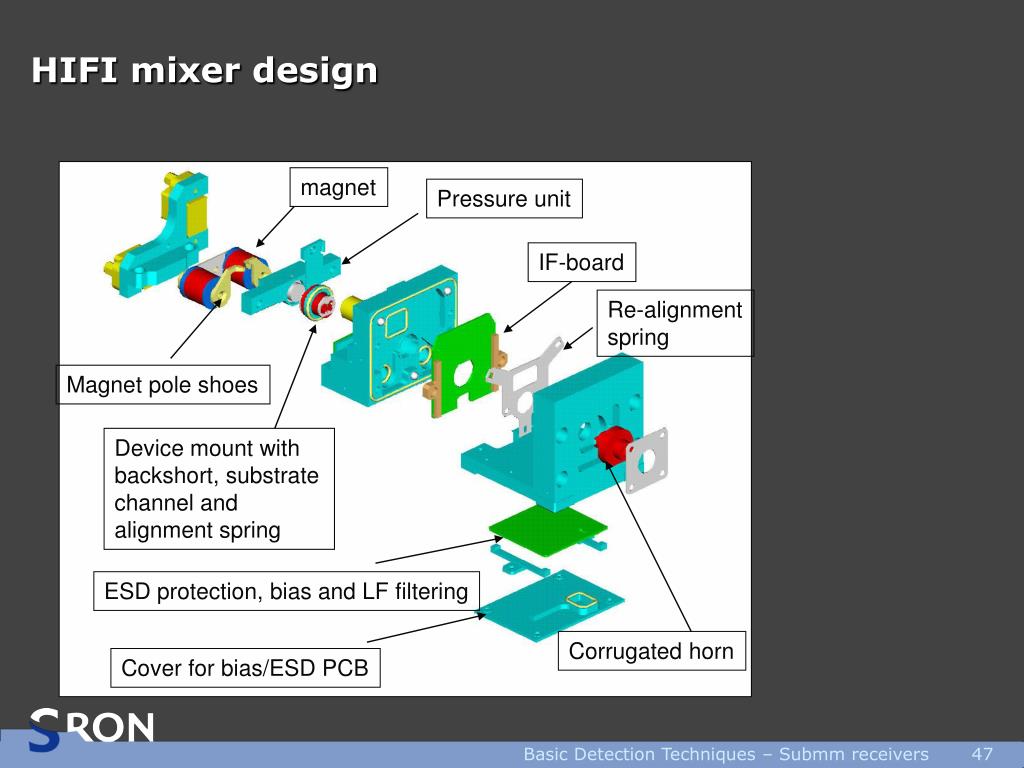 HIFI mixer design

magnet

Pressure unit

IF-board

Re-alignment spring

Magnet pole shoes

Device mount with backshort, substrate channel and alignment spring

ESD protection, bias and LF filtering

Corrugated horn

Cover for bias/ESD PCB

SRON

Basic Detection Techniques – Submm receivers 47